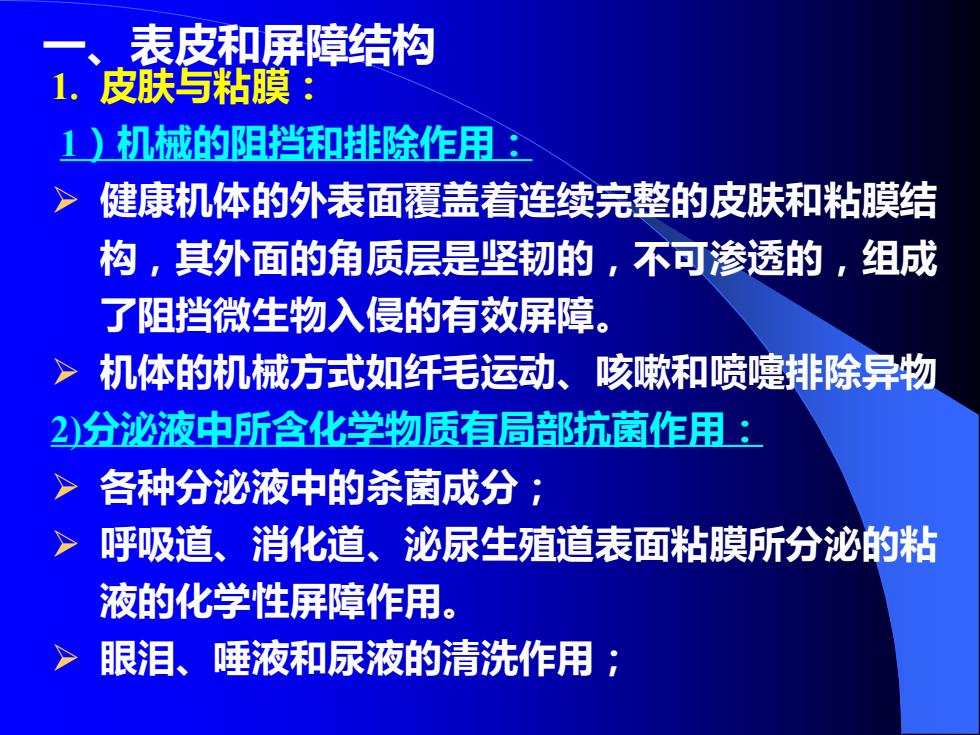 一、表皮和屏障结构

1. 皮肤与粘膜：

1）机械的阻挡和排除作用：

➢ 健康机体的外表面覆盖着连续完整的皮肤和粘膜结构，其外面的角质层是坚韧的，不可渗透的，组成了阻挡微生物入侵的有效屏障。

➢ 机体的机械方式如纤毛运动、咳嗽和喷嚏排除异物

2)分泌液中所含化学物质有局部抗菌作用：

➢ 各种分泌液中的杀菌成分；

➢ 呼吸道、消化道、泌尿生殖道表面粘膜所分泌的粘液的化学性屏障作用。

➢ 眼泪、唾液和尿液的清洗作用；